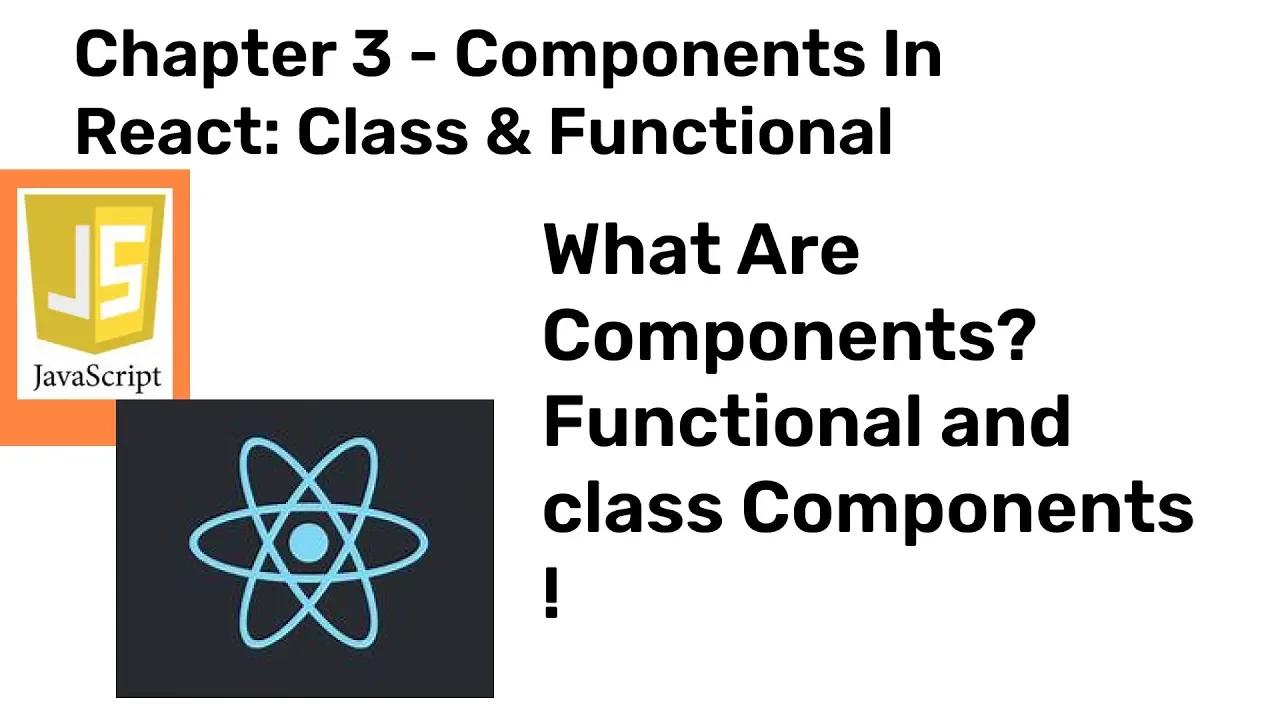 Chapter 3 - Components In React: Class & Functional

JS

JavaScript

What Are Components? Functional and class Components !